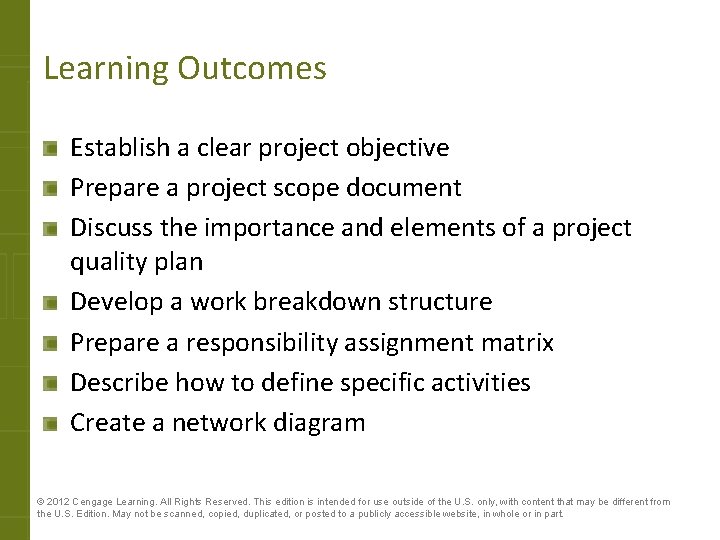 Learning Outcomes

Establish a clear project objective

Prepare a project scope document

Discuss the importance and elements of a project quality plan

Develop a work breakdown structure

Prepare a responsibility assignment matrix

Describe how to define specific activities

Create a network diagram

© 2012 Cengage Learning. All Rights Reserved. This edition is intended for use outside of the U.S. only, with content that may be different from the U.S. Edition. May not be scanned, copied, duplicated, or posted to a publicly accessible website, in whole or in part.